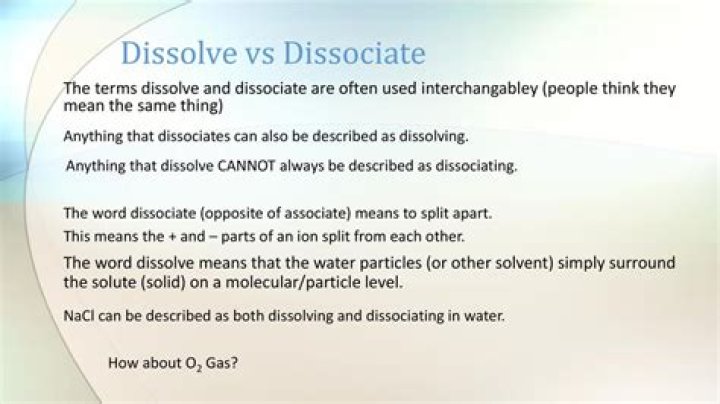 Dissolve vs Dissociate

The terms dissolve and dissociate are often used interchangabley (people think they mean the same thing)

Anything that dissociates can also be described as dissolving.

Anything that dissolve CANNOT always be described as dissociating.

The word dissociate (opposite of associate) means to split apart.

This means the + and – parts of an ion split from each other.

The word dissolve means that the water particles (or other solvent) simply surround the solute (solid) on a molecular/particle level.

NaCl can be described as both dissolving and dissociating in water.

How about $O_2$ Gas?